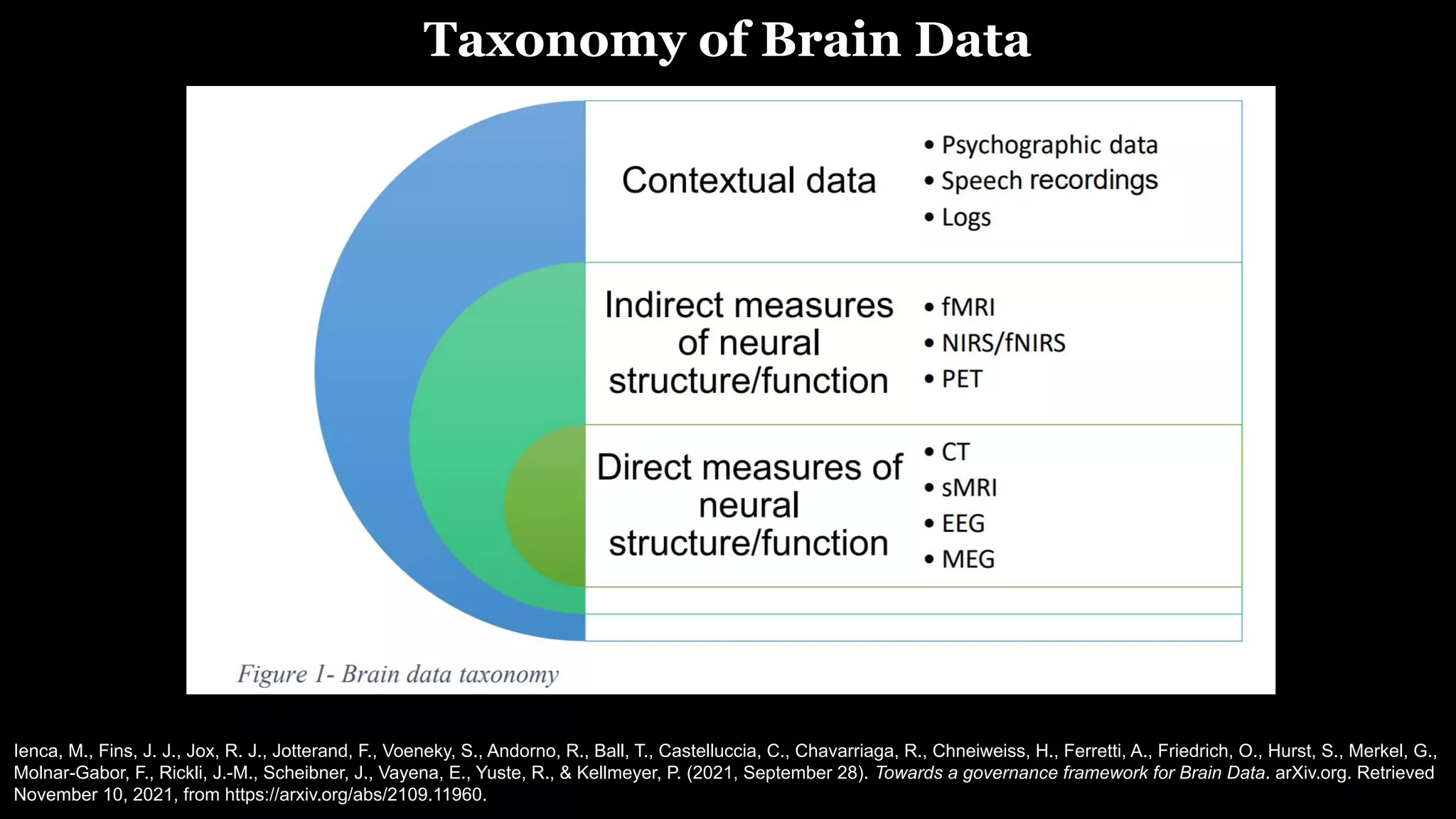 Taxonomy of Brain Data

Contextual data
• Psychographic data
• Speech recordings
• Logs

Indirect measures of neural structure/function
• fMRI
• NIRS/fNIRS
• PET

Direct measures of neural structure/function
• CT
• sMRI
• EEG
• MEG

Figure 1- Brain data taxonomy

Ienca, M., Fins, J. J., Jox, R. J., Jotterand, F., Voeneky, S., Andorno, R., Ball, T., Castelluccia, C., Chavarriaga, R., Chneiweiss, H., Ferretti, A., Friedrich, O., Hurst, S., Merkel, G., Molnar-Gabor, F., Rickli, J.-M., Scheibner, J., Vayena, E., Yuste, R., & Kellmeyer, P. (2021, September 28). Towards a governance framework for Brain Data. arXiv.org. Retrieved November 10, 2021, from https://arxiv.org/abs/2109.11960.